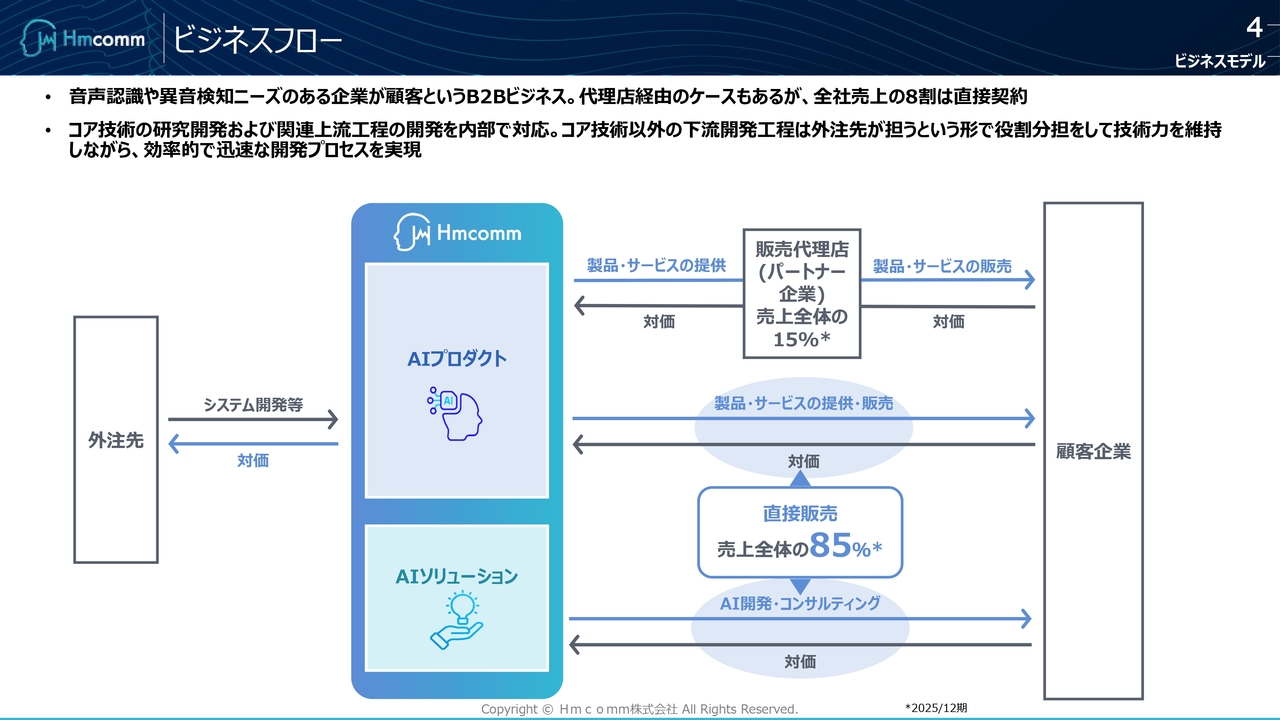 Hmcomm ビジネスフロー

4
ビジネスモデル

• 音声認識や異音検知ニーズのある企業が顧客というB2Bビジネス。代理店経由のケースもあるが、全社売上の8割は直接契約

• コア技術の研究開発および関連上流工程の開発を内部で対応。コア技術以外の下流開発工程は外注先が担うという形で役割分担をして技術力を維持しながら、効率的で迅速な開発プロセスを実現

外注先

システム開発等

対価

Hmcomm

AIプロダクト

AI

AIソリューション

製品・サービスの提供

対価

販売代理店 (パートナー企業) 売上全体の 15%*

製品・サービスの販売

対価

製品・サービスの提供・販売

対価

直接販売
売上全体の85%*

AI開発・コンサルティング

対価

顧客企業

Copyright © Hmcomm株式会社 All Rights Reserved.

*2025/12期